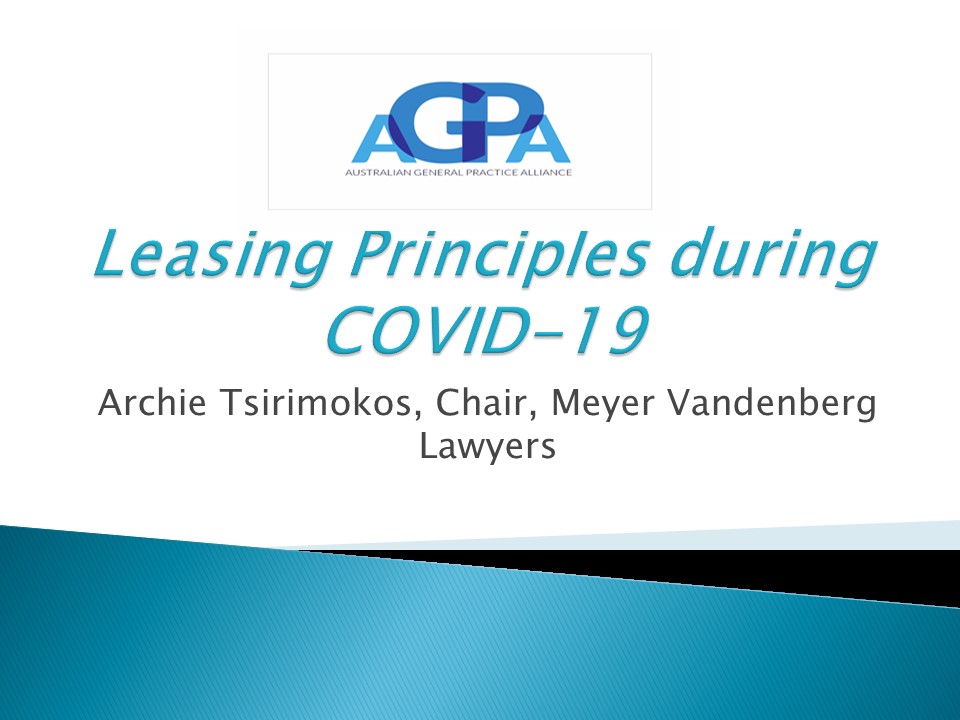 AGPA
AUSTRALIAN GENERAL PRACTICE ALLIANCE

Leasing Principles during COVID-19

Archie Tsirimokos, Chair, Meyer Vandenberg Lawyers